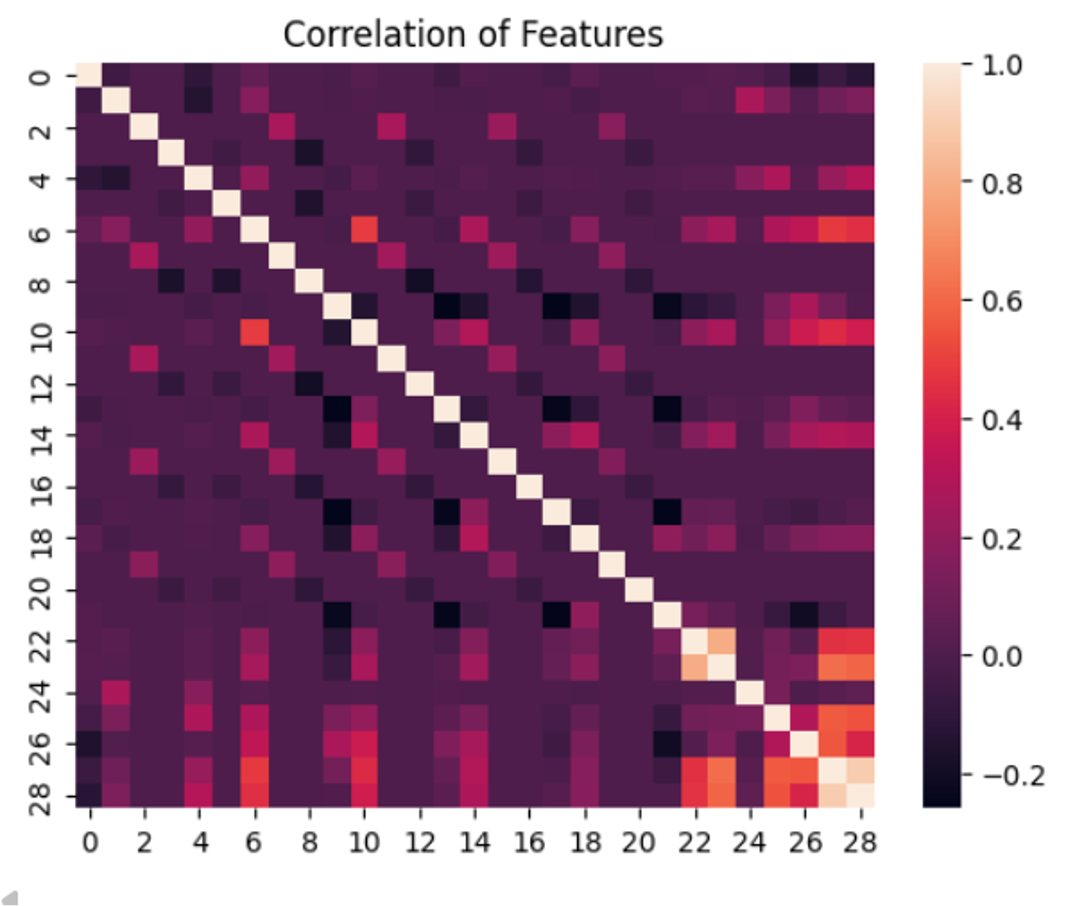 Correlation of Features

0
2
4
6
8
10
12
14
16
18
20
22
24
26
28

0 2 4 6 8 10 12 14 16 18 20 22 24 26 28

1.0
0.8
0.6
0.4
0.2
0.0
−0.2